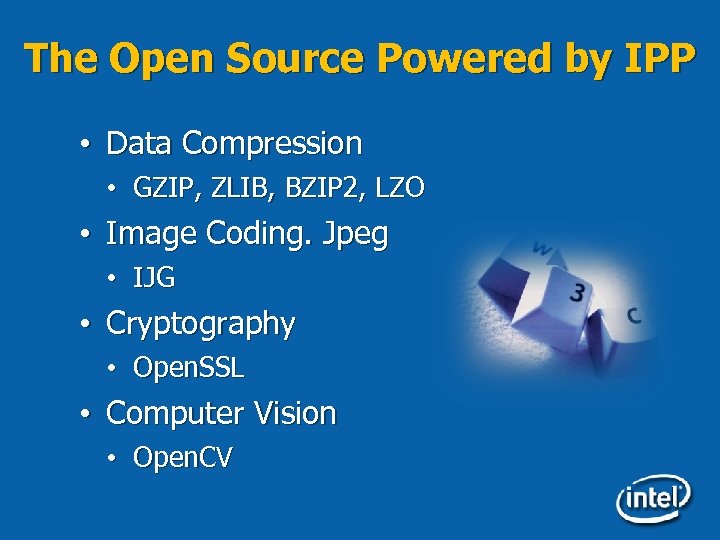 The Open Source Powered by IPP

• Data Compression
  • GZIP, ZLIB, BZIP2, LZO
• Image Coding. Jpeg
  • IJG
• Cryptography
  • OpenSSL
• Computer Vision
  • OpenCV

W
3
C

intel